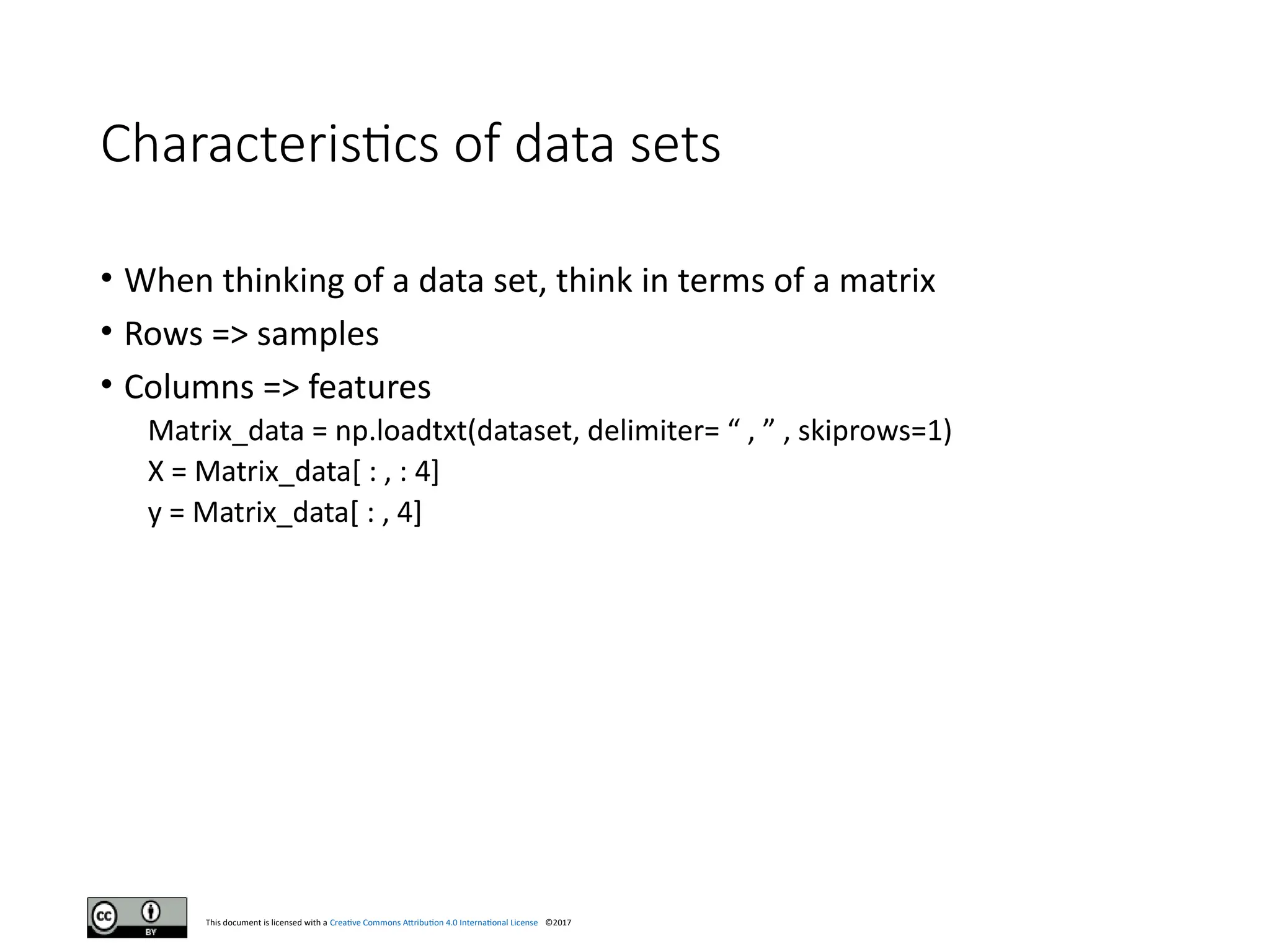 Characteristics of data sets

• When thinking of a data set, think in terms of a matrix
• Rows => samples
• Columns => features

Matrix_data = np.loadtxt(dataset, delimiter= “ , ” , skiprows=1)
X = Matrix_data[ : , : 4]
y = Matrix_data[ : , 4]

cc BY

This document is licensed with a Creative Commons Attribution 4.0 International License ©2017